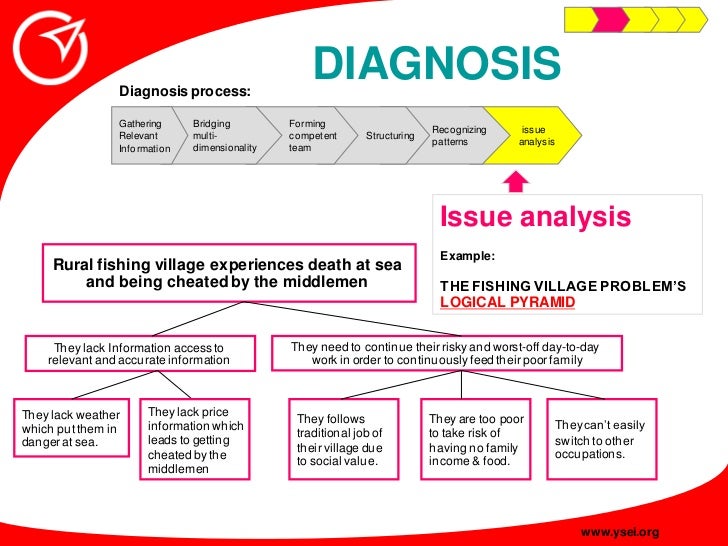 DIAGNOSIS

Diagnosis process:

Gathering Relevant Information

Bridging multi-dimensionality

Forming competent team

Structuring

Recognizing patterns

issue analysis

Issue analysis

Example:

THE FISHING VILLAGE PROBLEM'S LOGICAL PYRAMID

Rural fishing village experiences death at sea and being cheated by the middlemen

They lack Information access to relevant and accurate information

They need to continue their risky and worst-off day-to-day work in order to continuously feed their poor family

They lack weather which put them in danger at sea.

They lack price information which leads to getting cheated by the middlemen

They follows traditional job of their village due to social value.

They are too poor to take risk of having no family income & food.

They can't easily switch to other occupations.

www.ysei.org